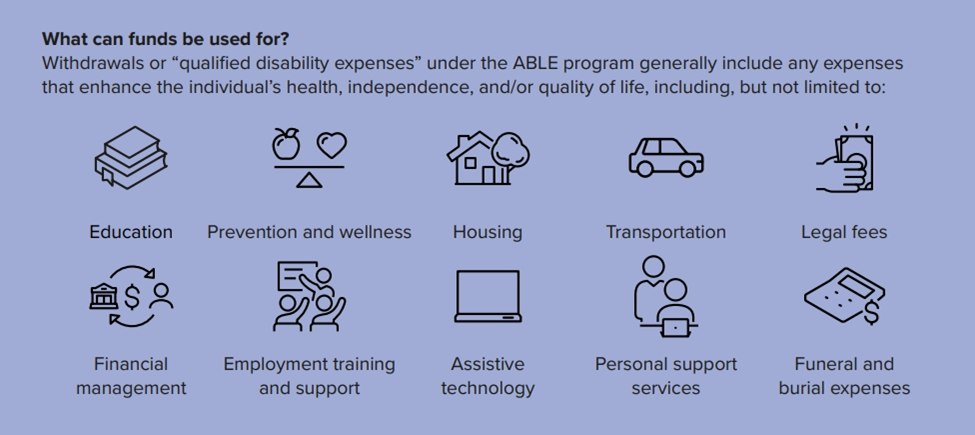 **What can funds be used for?**
Withdrawals or “qualified disability expenses” under the ABLE program generally include any expenses that enhance the individual’s health, independence, and/or quality of life, including, but not limited to:

Education

Prevention and wellness

Housing

Transportation

Legal fees

Financial management

Employment training and support

Assistive technology

Personal support services

Funeral and burial expenses